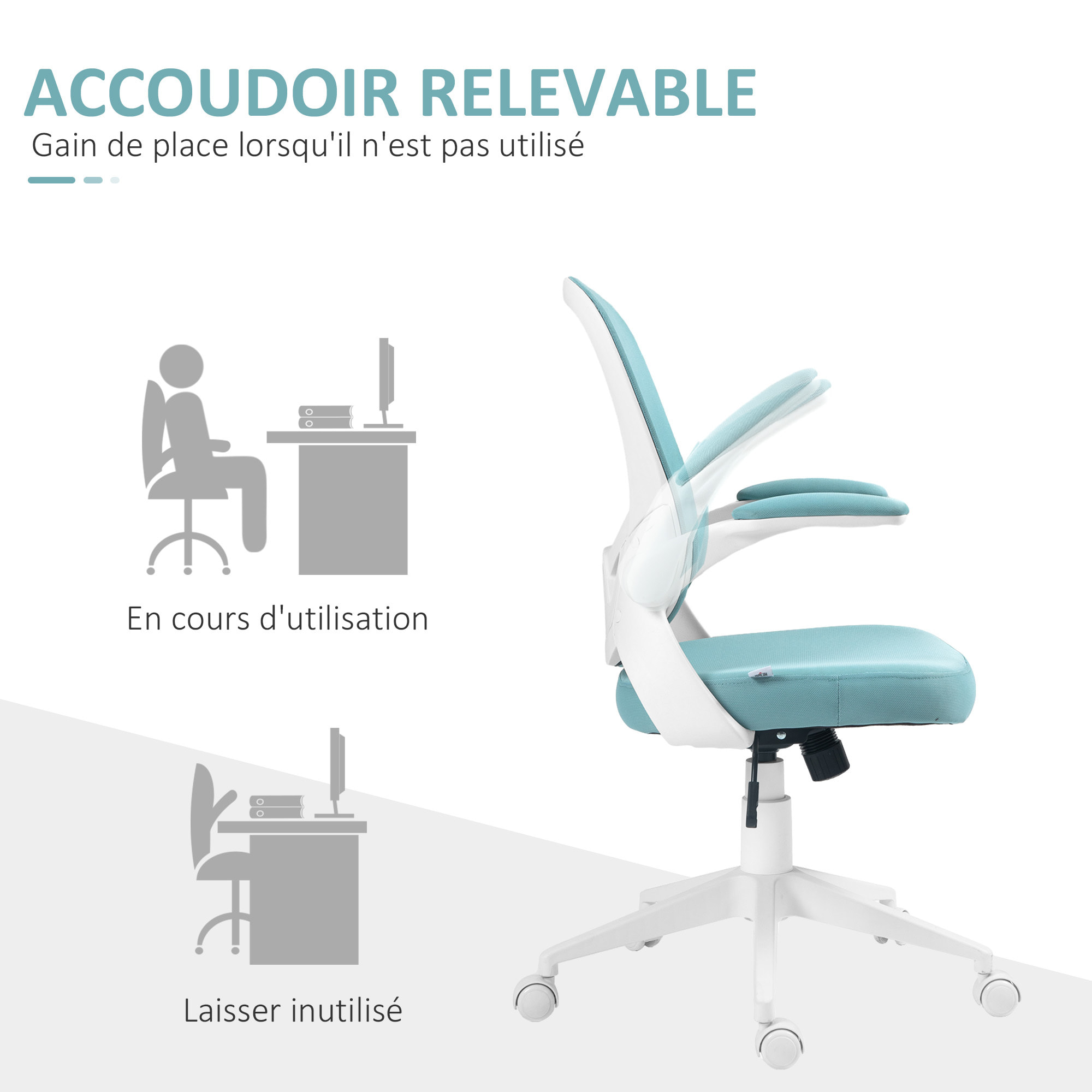 ACCOUDOIR RELEVABLE
Gain de place lorsqu'il n'est pas utilisé

En cours d'utilisation

Laisser inutilisé